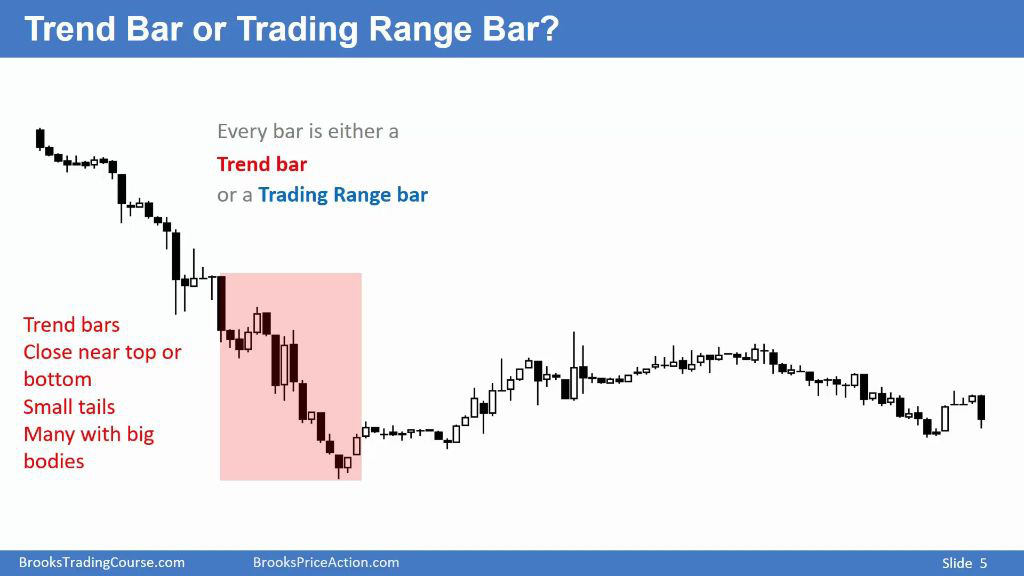 Trend Bar or Trading Range Bar?

Every bar is either a
Trend bar
or a Trading Range bar

Trend bars
Close near top or bottom
Small tails
Many with big bodies

BrooksTradingCourse.com
BrooksPriceAction.com
Slide 5